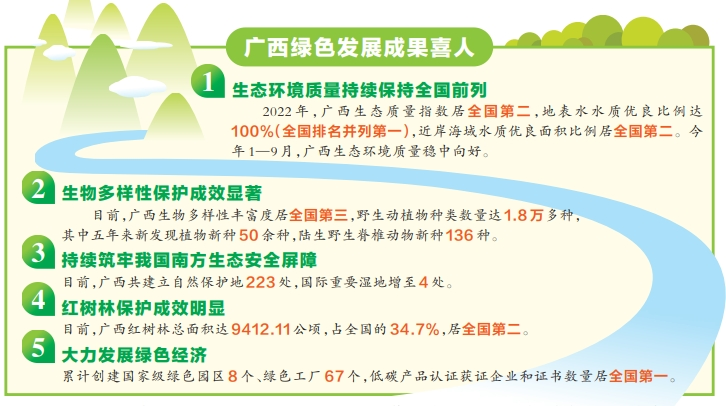 广西绿色发展成果喜人

1 生态环境质量持续保持全国前列

2022年，广西生态质量指数居全国第二，地表水水质优良比例达100%（全国排名并列第一），近岸海域水质优良面积比例居全国第二。今年1—9月，广西生态环境质量稳中向好。

2 生物多样性保护成效显著

目前，广西生物多样性丰富度居全国第三，野生动植物种类数量达1.8万多种，其中五年来新发现植物新种50余种，陆生野生脊椎动物新种136种。

3 持续筑牢我国南方生态安全屏障

目前，广西共建立自然保护地223处，国际重要湿地增至4处。

4 红树林保护成效明显

目前，广西红树林总面积达9412.11公顷，占全国的34.7%，居全国第二。

5 大力发展绿色经济

累计创建国家级绿色园区8个、绿色工厂67个，低碳产品认证获证企业和证书数量居全国第一。